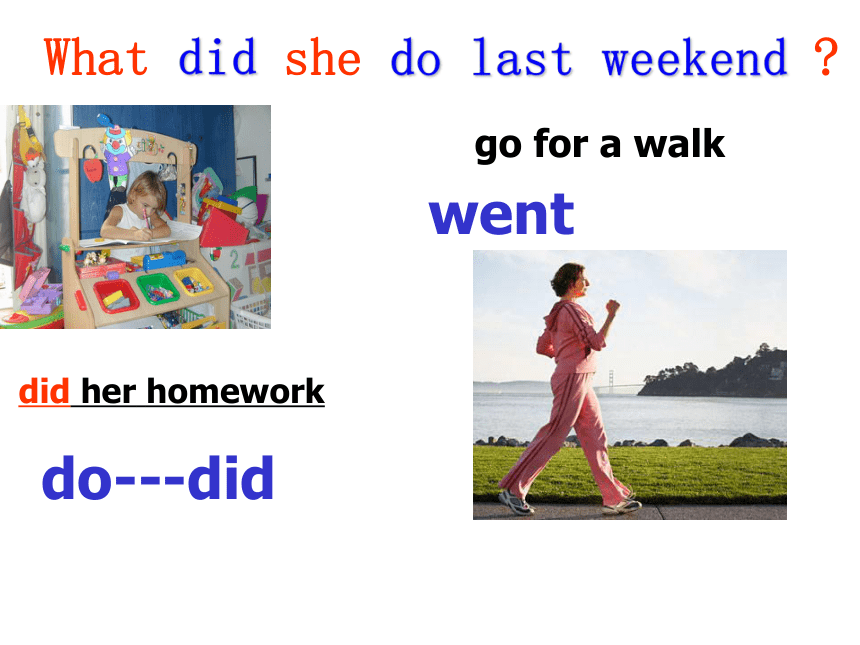 What did she do last weekend ?

go for a walk

went

did her homework

do---did